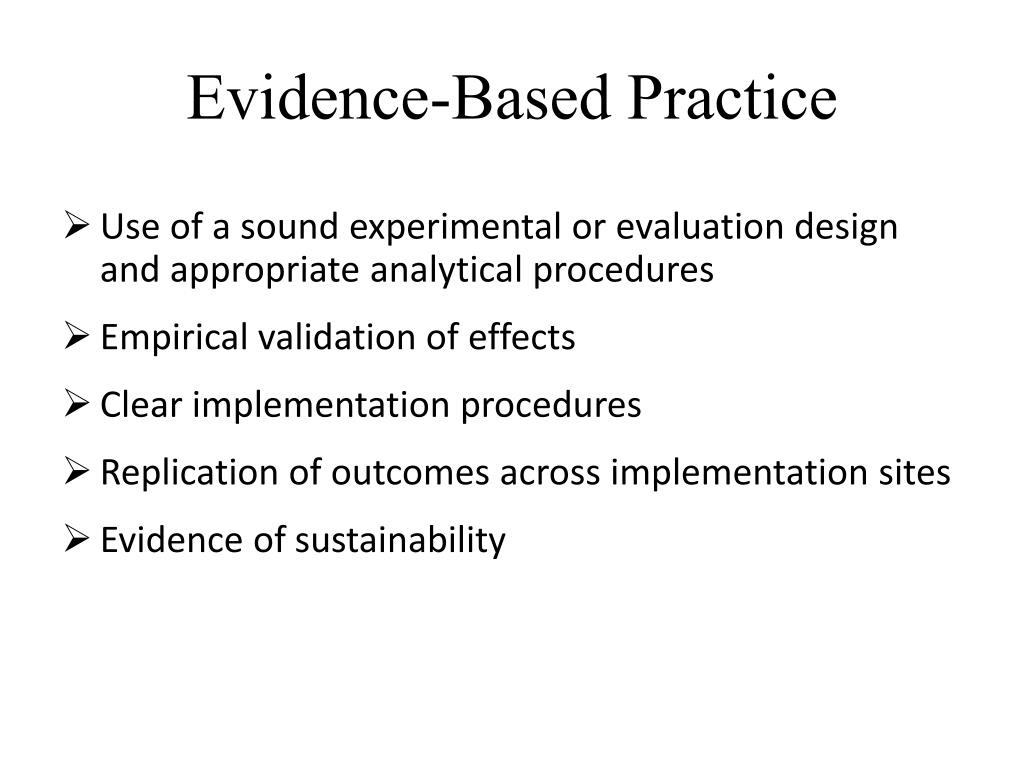 Evidence-Based Practice

➢ Use of a sound experimental or evaluation design and appropriate analytical procedures

➢ Empirical validation of effects

➢ Clear implementation procedures

➢ Replication of outcomes across implementation sites

➢ Evidence of sustainability